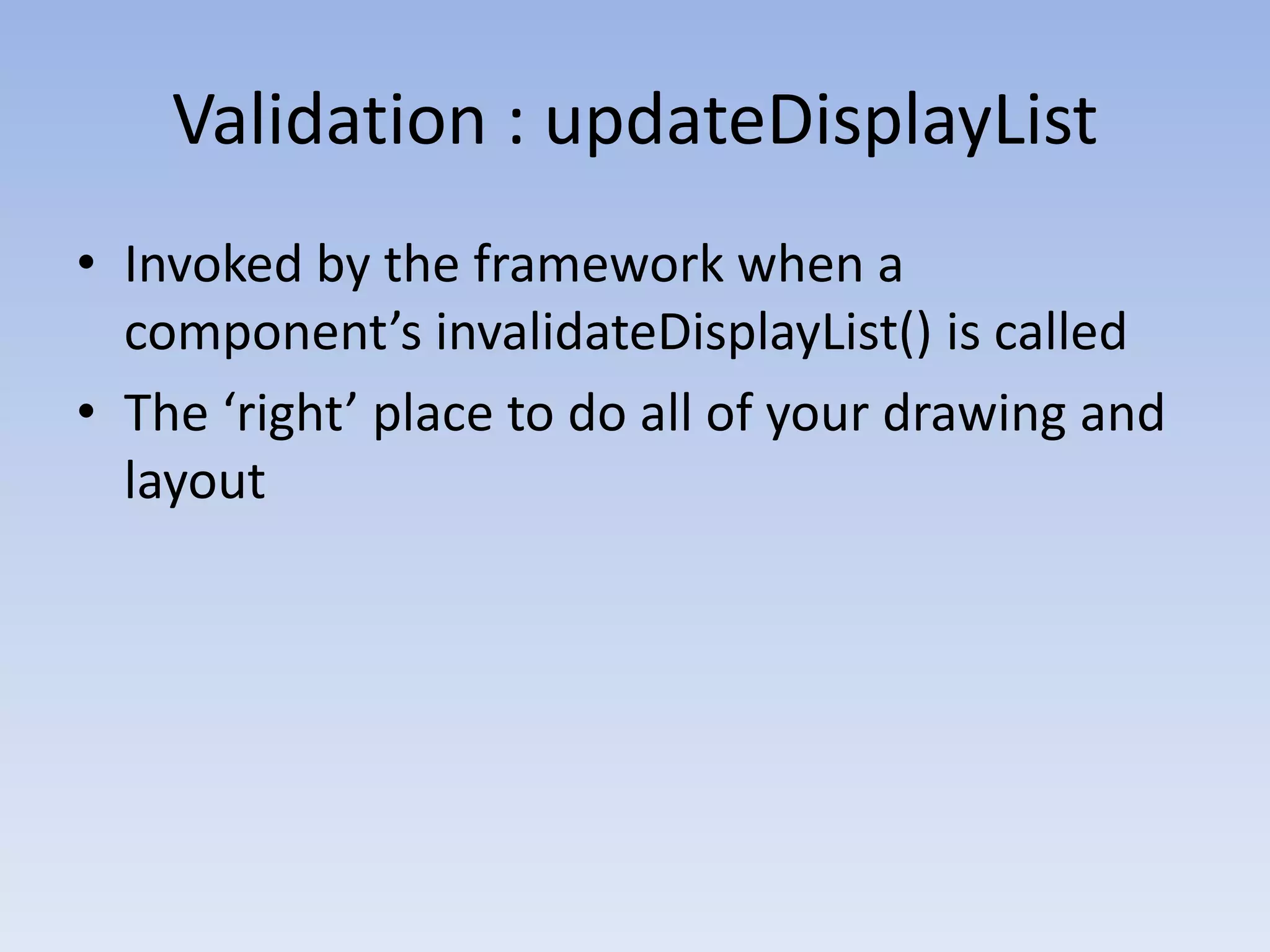 Validation : updateDisplayList

• Invoked by the framework when a component’s invalidateDisplayList() is called
• The ‘right’ place to do all of your drawing and layout